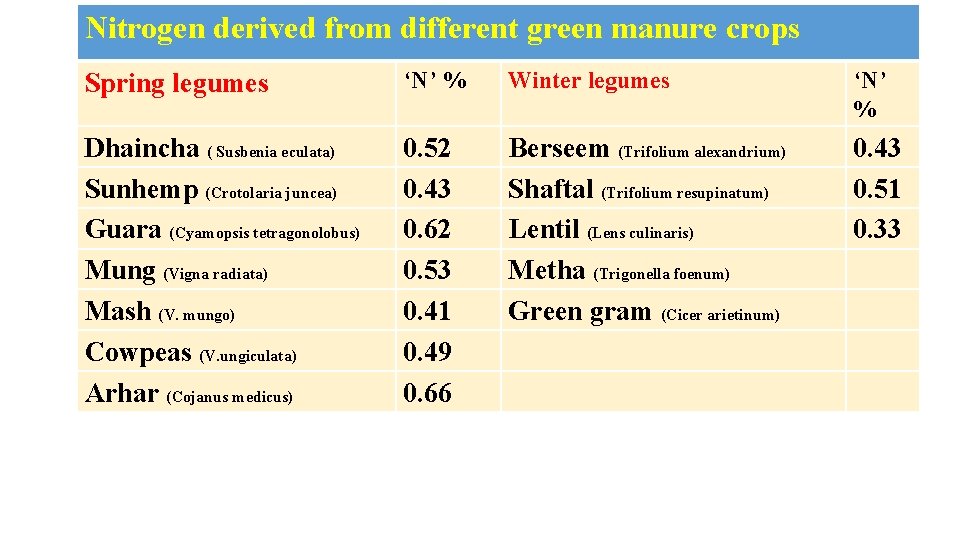 Nitrogen derived from different green manure crops

| Spring legumes | 'N' % | Winter legumes | 'N' % |
|---|---|---|---|
| Dhaincha ( Susbenia eculata) | 0.52 | Berseem (Trifolium alexandrium) | 0.43 |
| Sunhemp (Crotolaria juncea) | 0.43 | Shaftal (Trifolium resupinatum) | 0.51 |
| Guara (Cyamopsis tetragonolobus) | 0.62 | Lentil (Lens culinaris) | 0.33 |
| Mung (Vigna radiata) | 0.53 | Metha (Trigonella foenum) | |
| Mash (V. mungo) | 0.41 | Green gram (Cicer arietinum) | |
| Cowpeas (V.ungiculata) | 0.49 | | |
| Arhar (Cojanus medicus) | 0.66 | | |